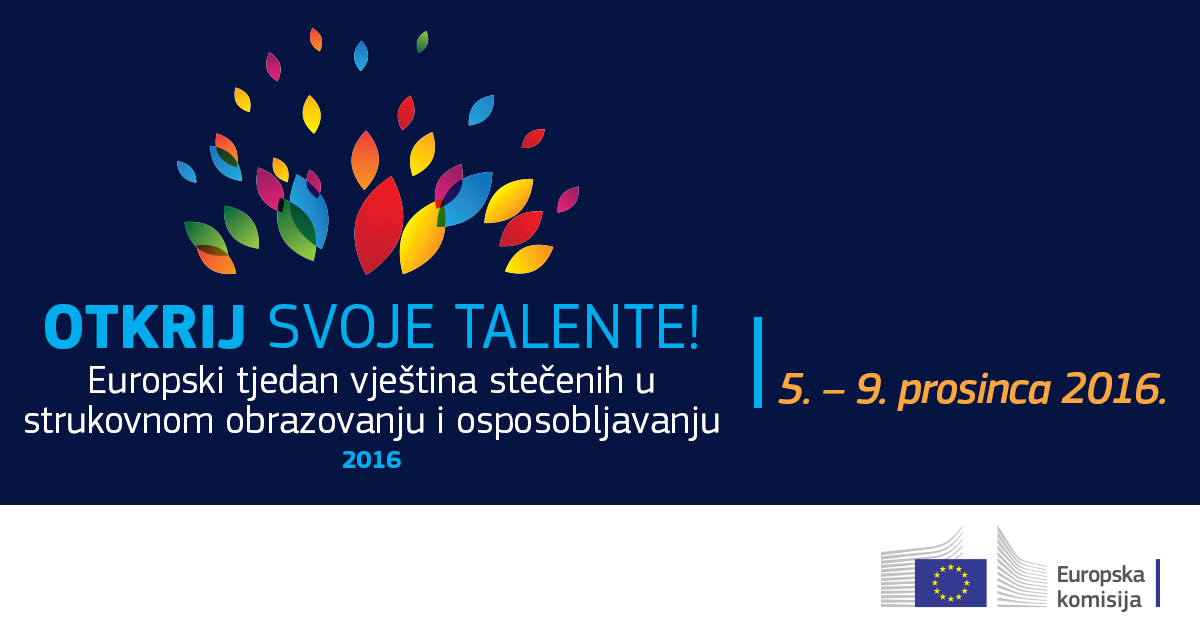 OTKRIJ SVOJE TALENTE!
Europski tjedan vještina stečenih u strukovnom obrazovanju i osposobljavanju
2016

5. – 9. prosinca 2016.

Europska komisija